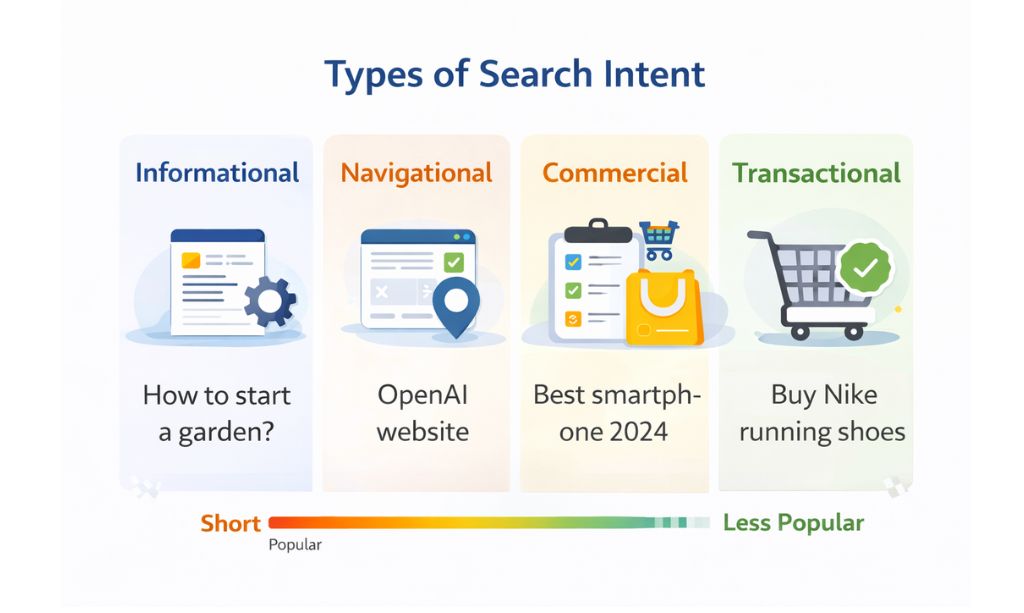 Types of Search Intent

Informational

How to start a garden?

Navigational

OpenAI website

Commercial

Best smartphone 2024

Transactional

Buy Nike running shoes

Short

Popular

Less Popular